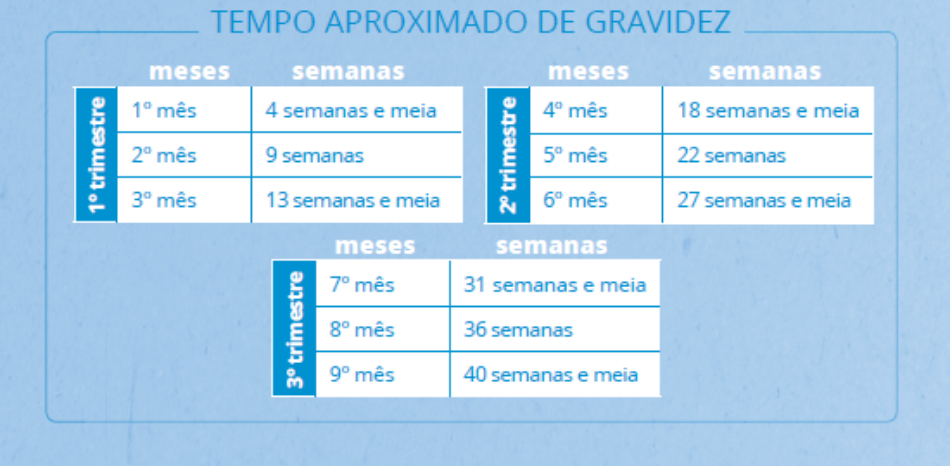 TEMPO APROXIMADO DE GRAVIDEZ

| | meses | semanas |
|---|---|---|
| 1º trimestre | 1º mês | 4 semanas e meia |
| | 2º mês | 9 semanas |
| | 3º mês | 13 semanas e meia |

| | meses | semanas |
|---|---|---|
| 2º trimestre | 4º mês | 18 semanas e meia |
| | 5º mês | 22 semanas |
| | 6º mês | 27 semanas e meia |

| | meses | semanas |
|---|---|---|
| 3º trimestre | 7º mês | 31 semanas e meia |
| | 8º mês | 36 semanas |
| | 9º mês | 40 semanas e meia |